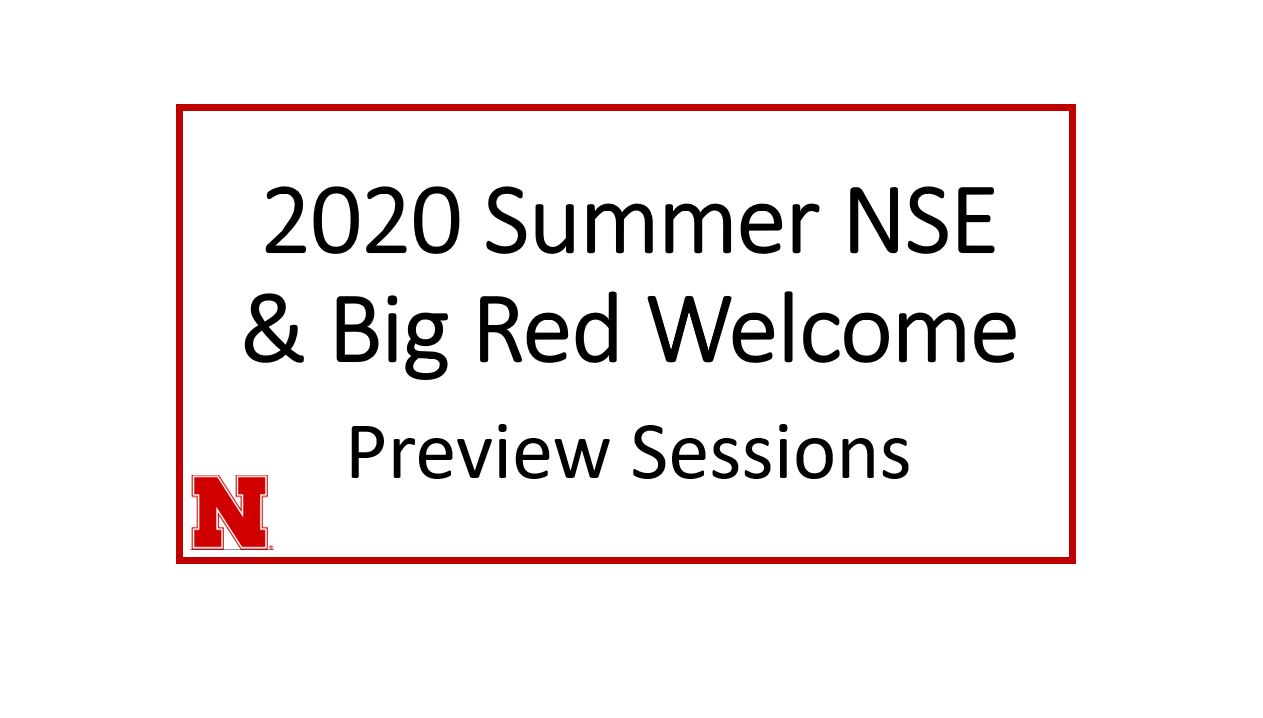 2020 Summer NSE & Big Red Welcome

Preview Sessions

N